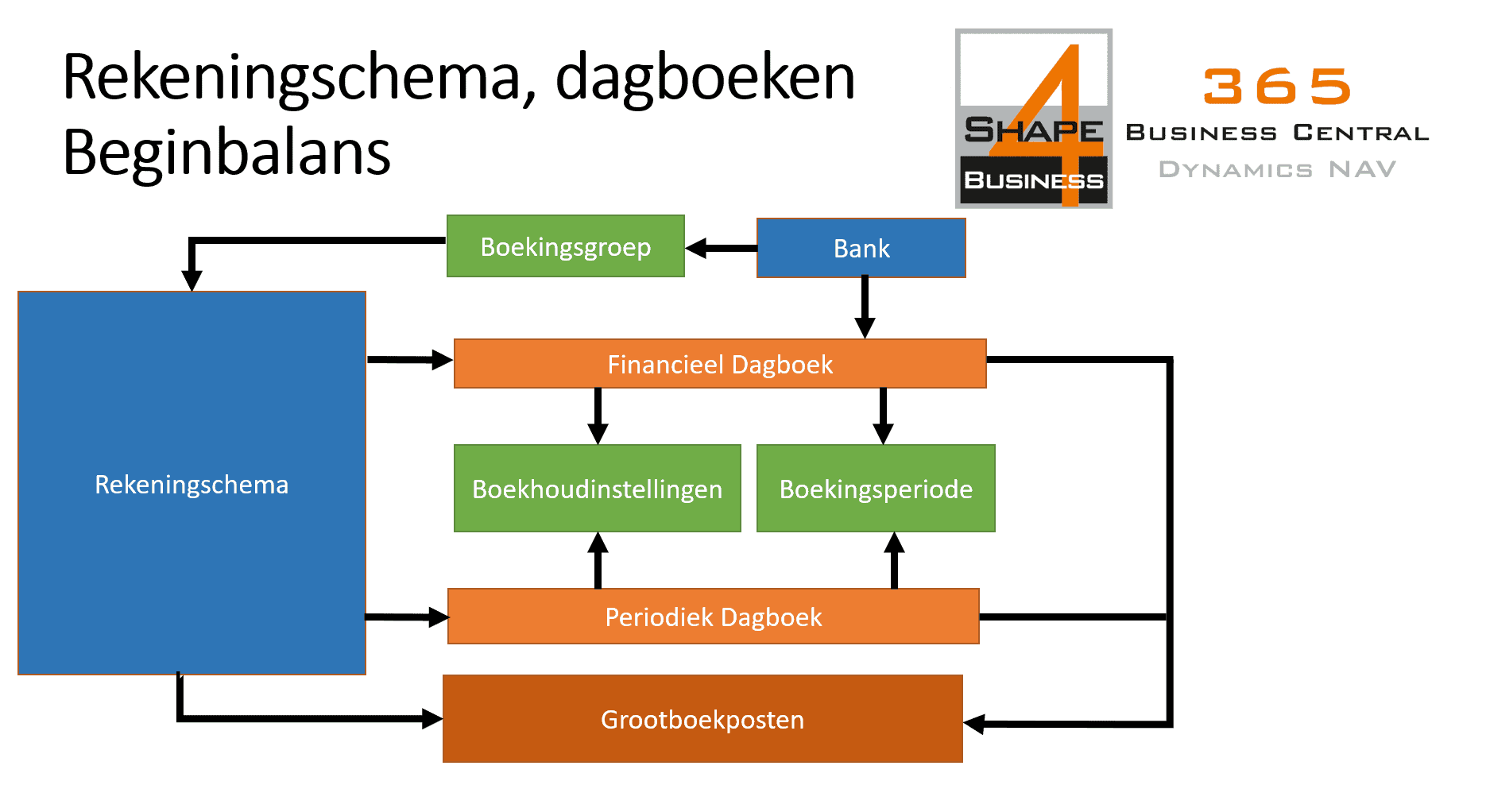 Rekeningschema, dagboeken
Beginbalans

SHAPE 4 BUSINESS

365
BUSINESS CENTRAL
DYNAMICS NAV

Boekingsgroep

Bank

Rekeningschema

Financieel Dagboek

Boekhoudinstellingen

Boekingsperiode

Periodiek Dagboek

Grootboekposten